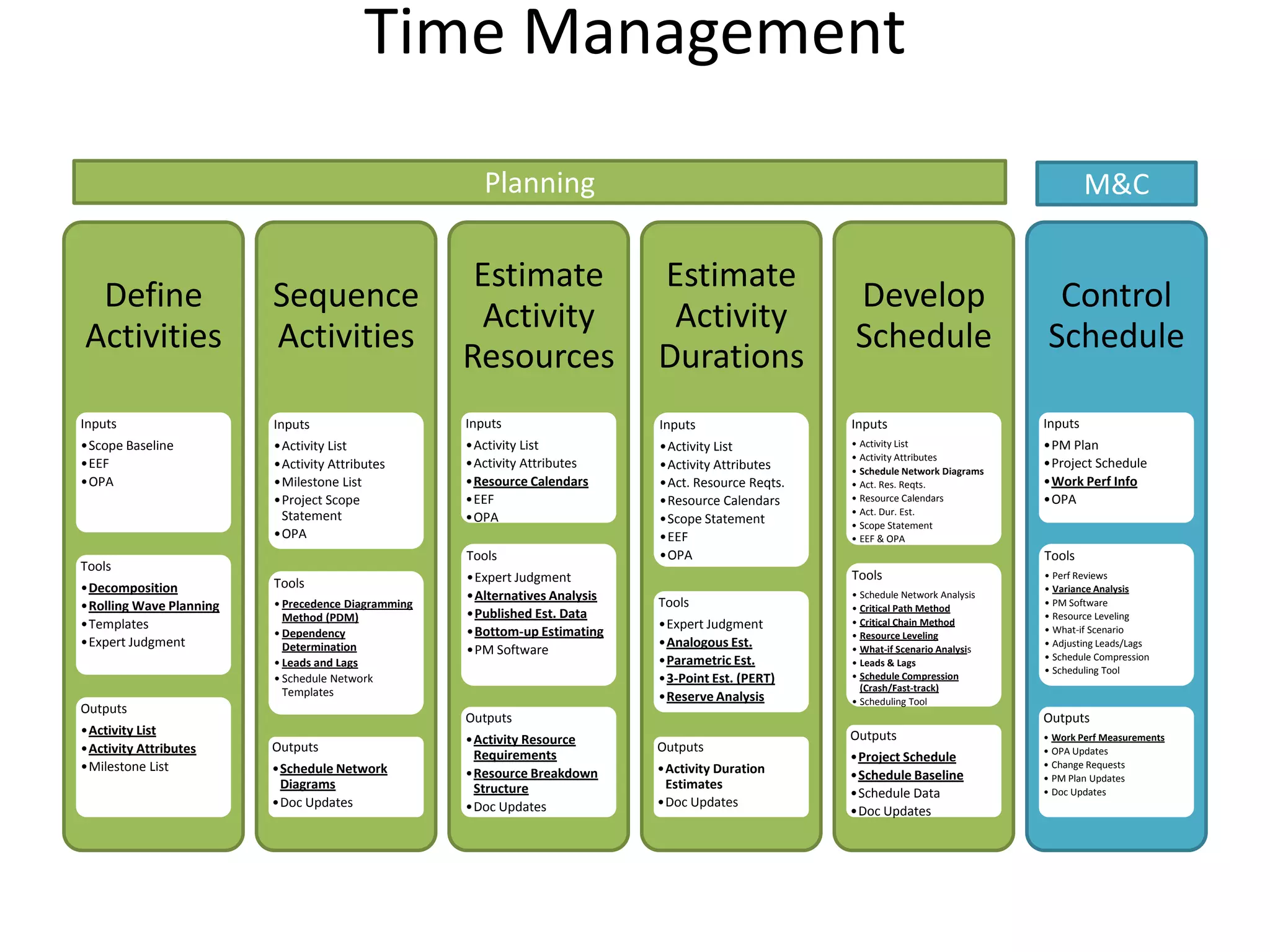 Time Management

Planning

M&C

Define Activities

Inputs
• Scope Baseline
• EEF
• OPA

Tools
• Decomposition
• Rolling Wave Planning
• Templates
• Expert Judgment

Outputs
• Activity List
• Activity Attributes
• Milestone List

Sequence Activities

Inputs
• Activity List
• Activity Attributes
• Milestone List
• Project Scope Statement
• OPA

Tools
• Precedence Diagramming Method (PDM)
• Dependency Determination
• Leads and Lags
• Schedule Network Templates

Outputs
• Schedule Network Diagrams
• Doc Updates

Estimate Activity Resources

Inputs
• Activity List
• Activity Attributes
• Resource Calendars
• EEF
• OPA

Tools
• Expert Judgment
• Alternatives Analysis
• Published Est. Data
• Bottom-up Estimating
• PM Software

Outputs
• Activity Resource Requirements
• Resource Breakdown Structure
• Doc Updates

Estimate Activity Durations

Inputs
• Activity List
• Activity Attributes
• Act. Resource Reqts.
• Resource Calendars
• Scope Statement
• EEF
• OPA

Tools
• Expert Judgment
• Analogous Est.
• Parametric Est.
• 3-Point Est. (PERT)
• Reserve Analysis

Outputs
• Activity Duration Estimates
• Doc Updates

Develop Schedule

Inputs
• Activity List
• Activity Attributes
• Schedule Network Diagrams
• Act. Res. Reqts.
• Resource Calendars
• Act. Dur. Est.
• Scope Statement
• EEF & OPA

Tools
• Schedule Network Analysis
• Critical Path Method
• Critical Chain Method
• Resource Leveling
• What-if Scenario Analysis
• Leads & Lags
• Schedule Compression (Crash/Fast-track)
• Scheduling Tool

Outputs
• Project Schedule
• Schedule Baseline
• Schedule Data
• Doc Updates

Control Schedule

Inputs
• PM Plan
• Project Schedule
• Work Perf Info
• OPA

Tools
• Perf Reviews
• Variance Analysis
• PM Software
• Resource Leveling
• What-if Scenario
• Adjusting Leads/Lags
• Schedule Compression
• Scheduling Tool

Outputs
• Work Perf Measurements
• OPA Updates
• Change Requests
• PM Plan Updates
• Doc Updates